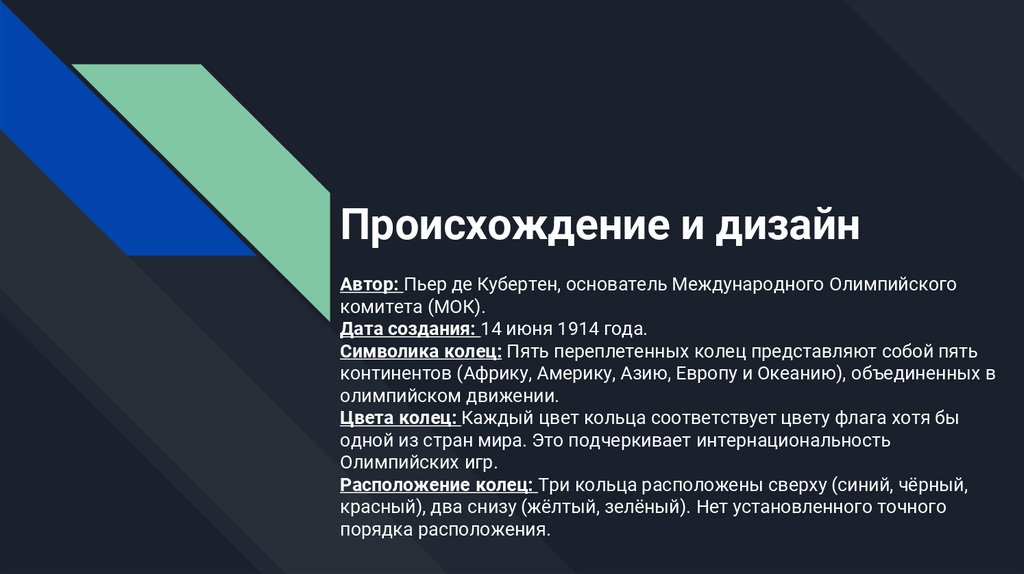 Происхождение и дизайн

Автор: Пьер де Кубертен, основатель Международного Олимпийского комитета (МОК).
Дата создания: 14 июня 1914 года.
Символика колец: Пять переплетенных колец представляют собой пять континентов (Африку, Америку, Азию, Европу и Океанию), объединенных в олимпийском движении.
Цвета колец: Каждый цвет кольца соответствует цвету флага хотя бы одной из стран мира. Это подчеркивает интернациональность Олимпийских игр.
Расположение колец: Три кольца расположены сверху (синий, чёрный, красный), два снизу (жёлтый, зелёный). Нет установленного точного порядка расположения.